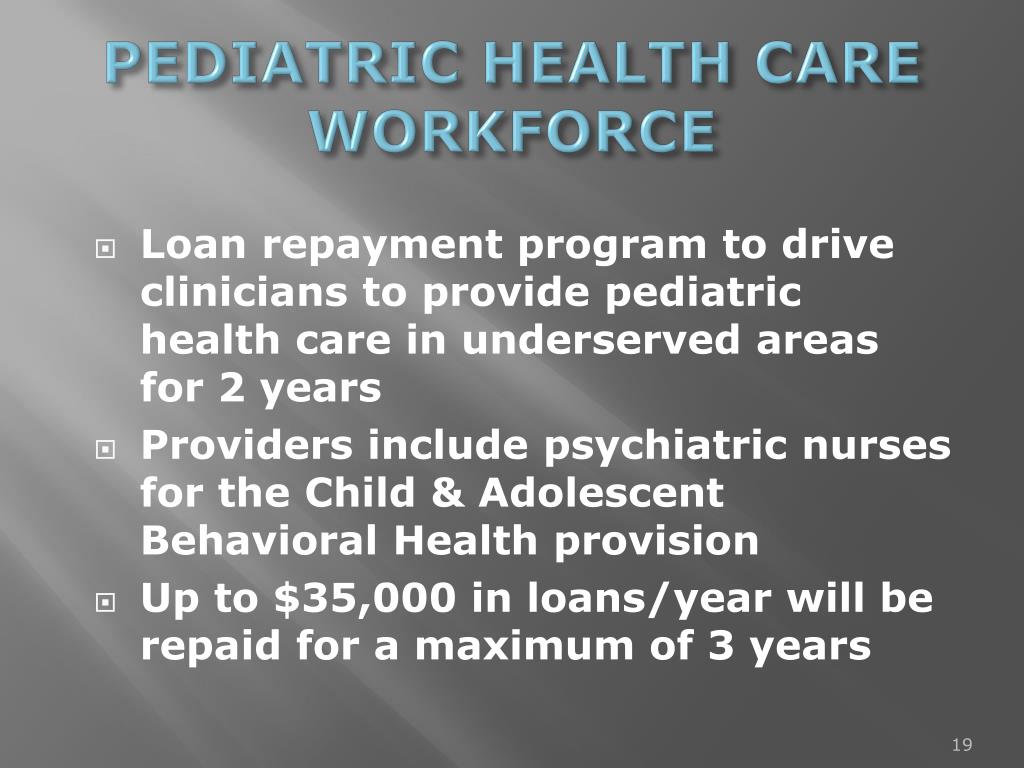 PEDIATRIC HEALTH CARE WORKFORCE

Loan repayment program to drive clinicians to provide pediatric health care in underserved areas for 2 years

Providers include psychiatric nurses for the Child & Adolescent Behavioral Health provision

Up to \$35,000 in loans/year will be repaid for a maximum of 3 years

19